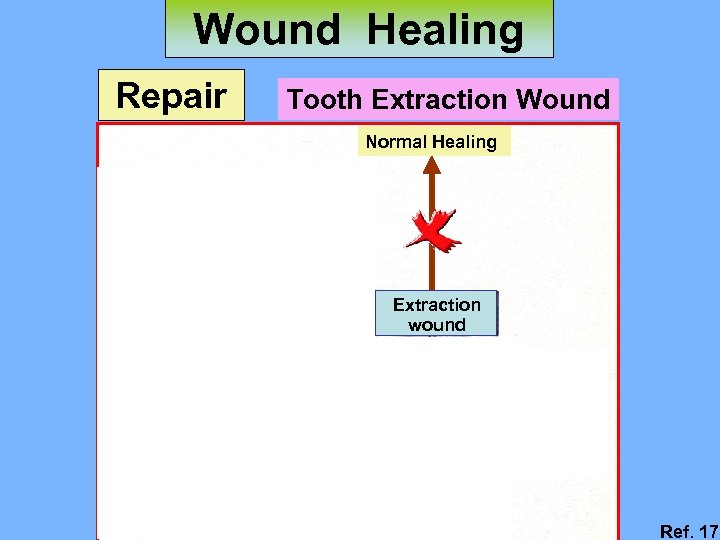 Wound Healing

Repair

Tooth Extraction Wound

Normal Healing

Extraction wound

Ref. 17